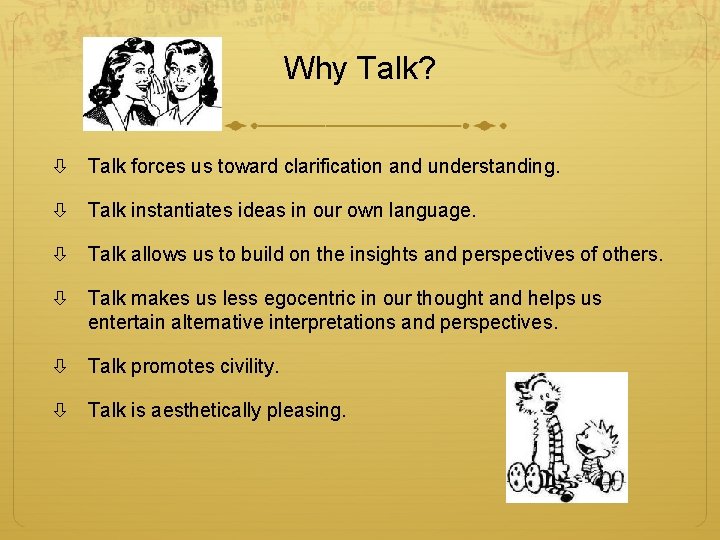 Why Talk?

⇩ Talk forces us toward clarification and understanding.

⇩ Talk instantiates ideas in our own language.

⇩ Talk allows us to build on the insights and perspectives of others.

⇩ Talk makes us less egocentric in our thought and helps us entertain alternative interpretations and perspectives.

⇩ Talk promotes civility.

⇩ Talk is aesthetically pleasing.